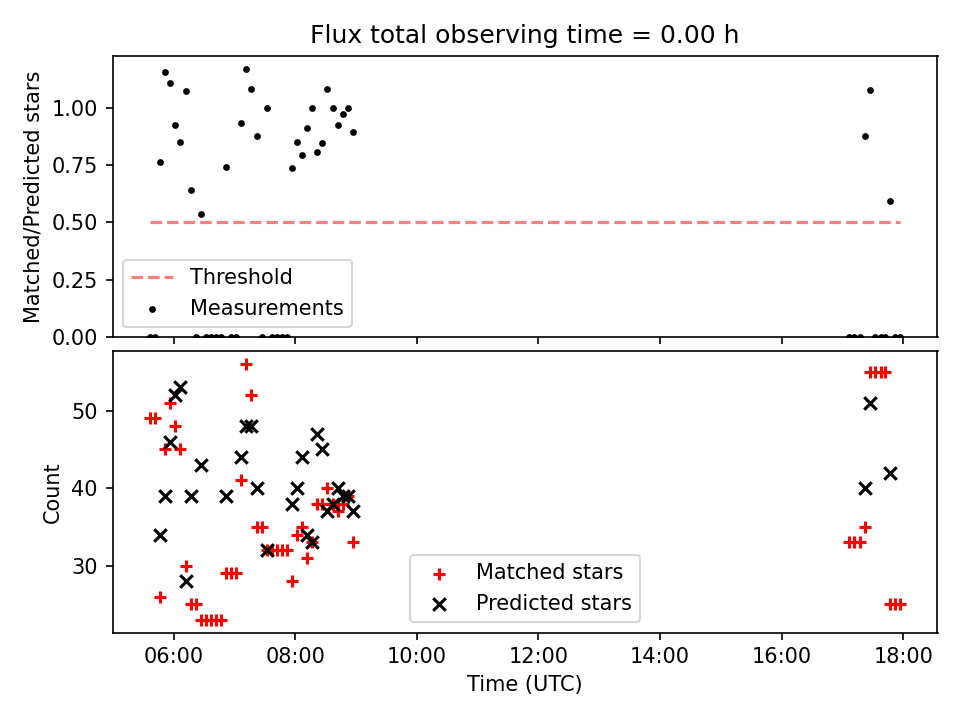 Flux total observing time = 0.00 h

Matched/Predicted stars

1.00
0.75
0.50
0.25
0.00

Threshold
Measurements

Count

50
40
30

Matched stars
Predicted stars

06:00 08:00 10:00 12:00 14:00 16:00 18:00

Time (UTC)